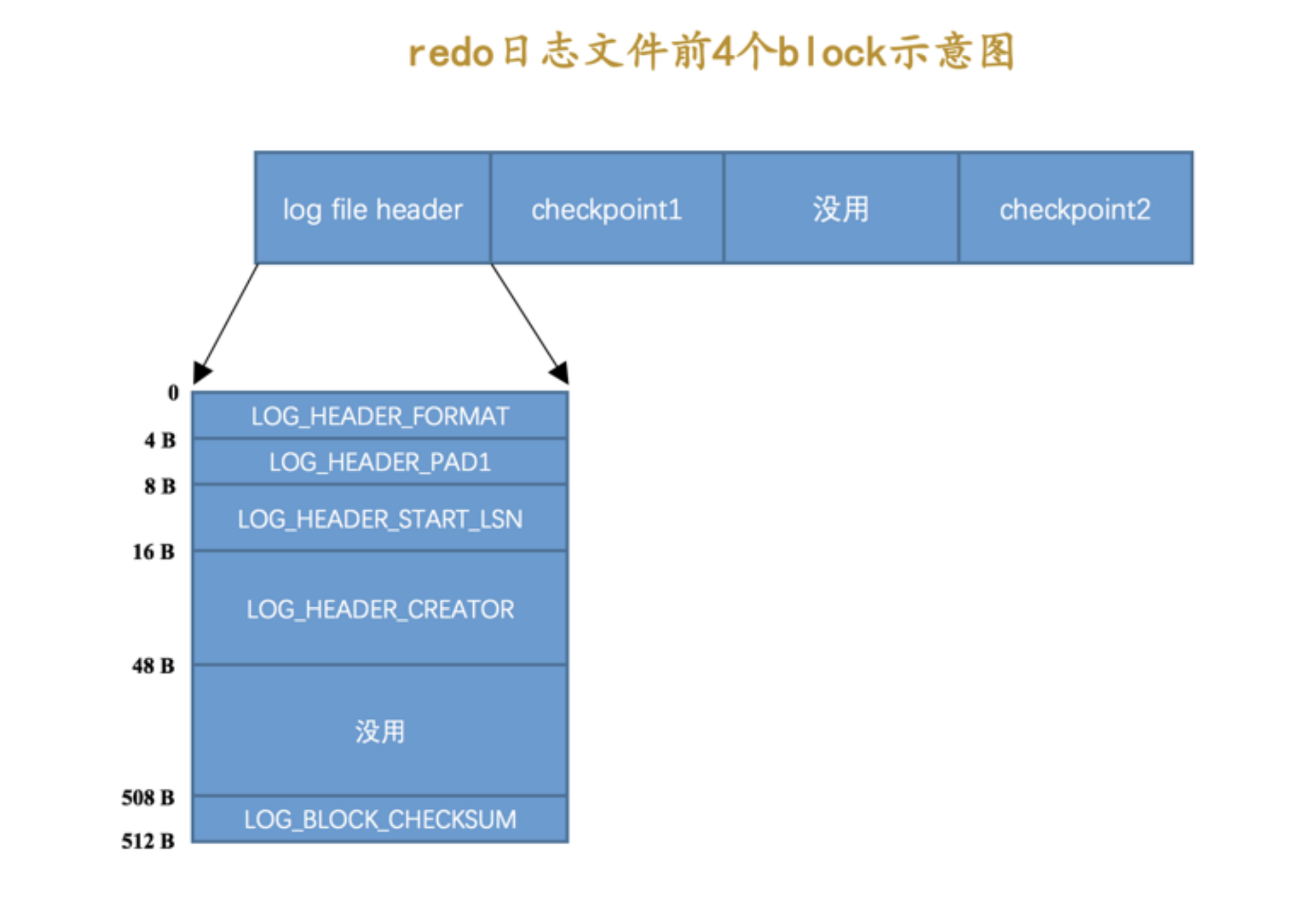 redo日志文件前4个block示意图

log file header
checkpoint1
没用
checkpoint2

0
LOG_HEADER_FORMAT
4 B
LOG_HEADER_PAD1
8 B
LOG_HEADER_START_LSN
16 B
LOG_HEADER_CREATOR
48 B
没用
508 B
LOG_BLOCK_CHECKSUM
512 B